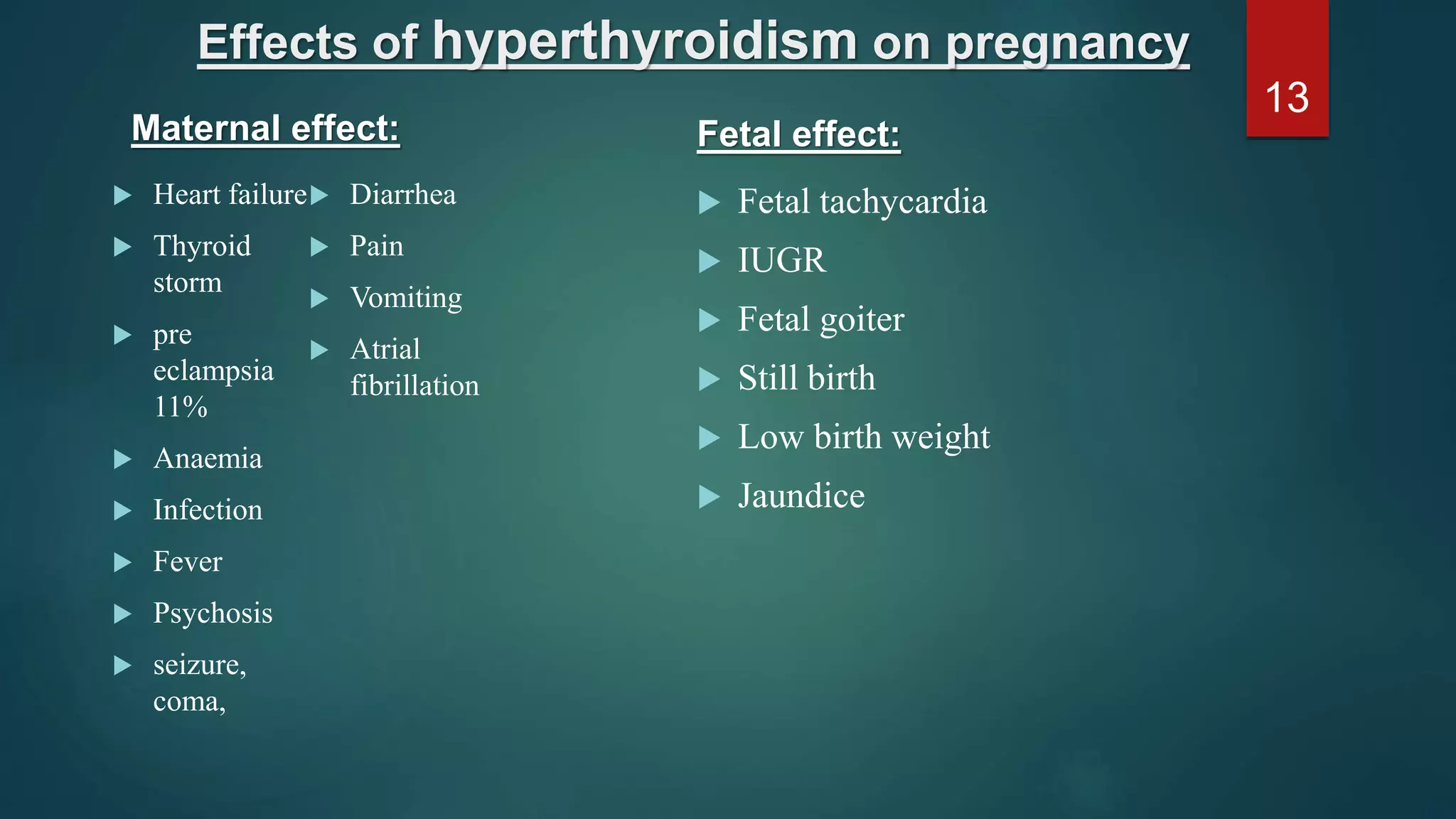 Effects of hyperthyroidism on pregnancy

13

Maternal effect:

Heart failure
Thyroid storm
pre eclampsia 11%
Anaemia
Infection
Fever
Psychosis
seizure, coma,

Diarrhea
Pain
Vomiting
Atrial fibrillation

Fetal effect:

Fetal tachycardia
IUGR
Fetal goiter
Still birth
Low birth weight
Jaundice